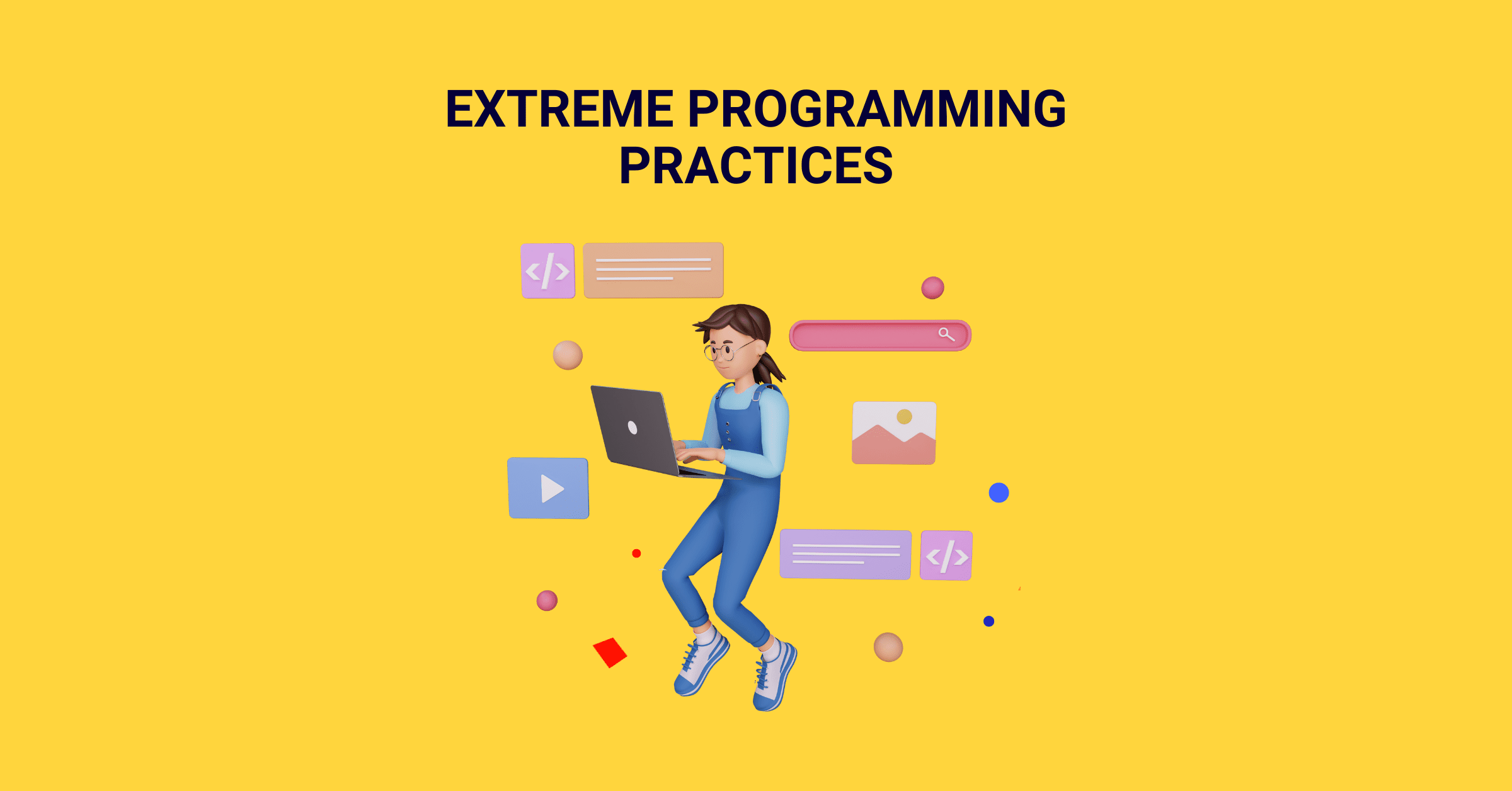 EXTREME PROGRAMMING PRACTICES

</>

</>